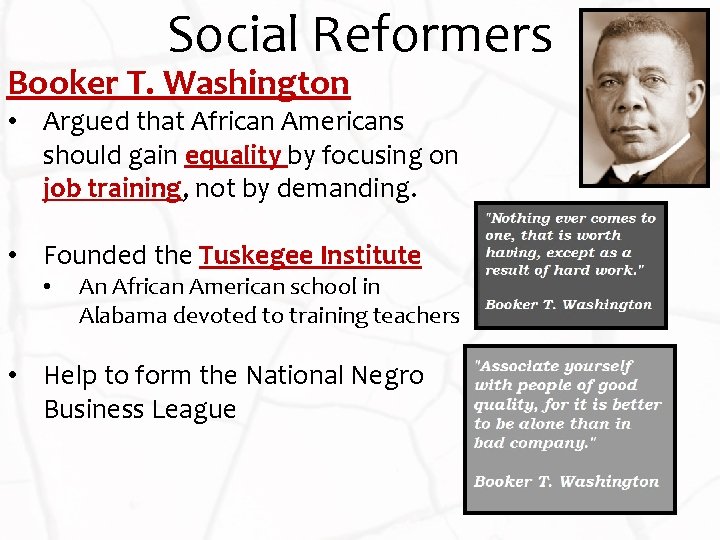 Social Reformers

Booker T. Washington

• Argued that African Americans should gain equality by focusing on job training, not by demanding.

• Founded the Tuskegee Institute
 • An African American school in Alabama devoted to training teachers

• Help to form the National Negro Business League

"Nothing ever comes to one, that is worth having, except as a result of hard work."

Booker T. Washington

"Associate yourself with people of good quality, for it is better to be alone than in bad company."

Booker T. Washington